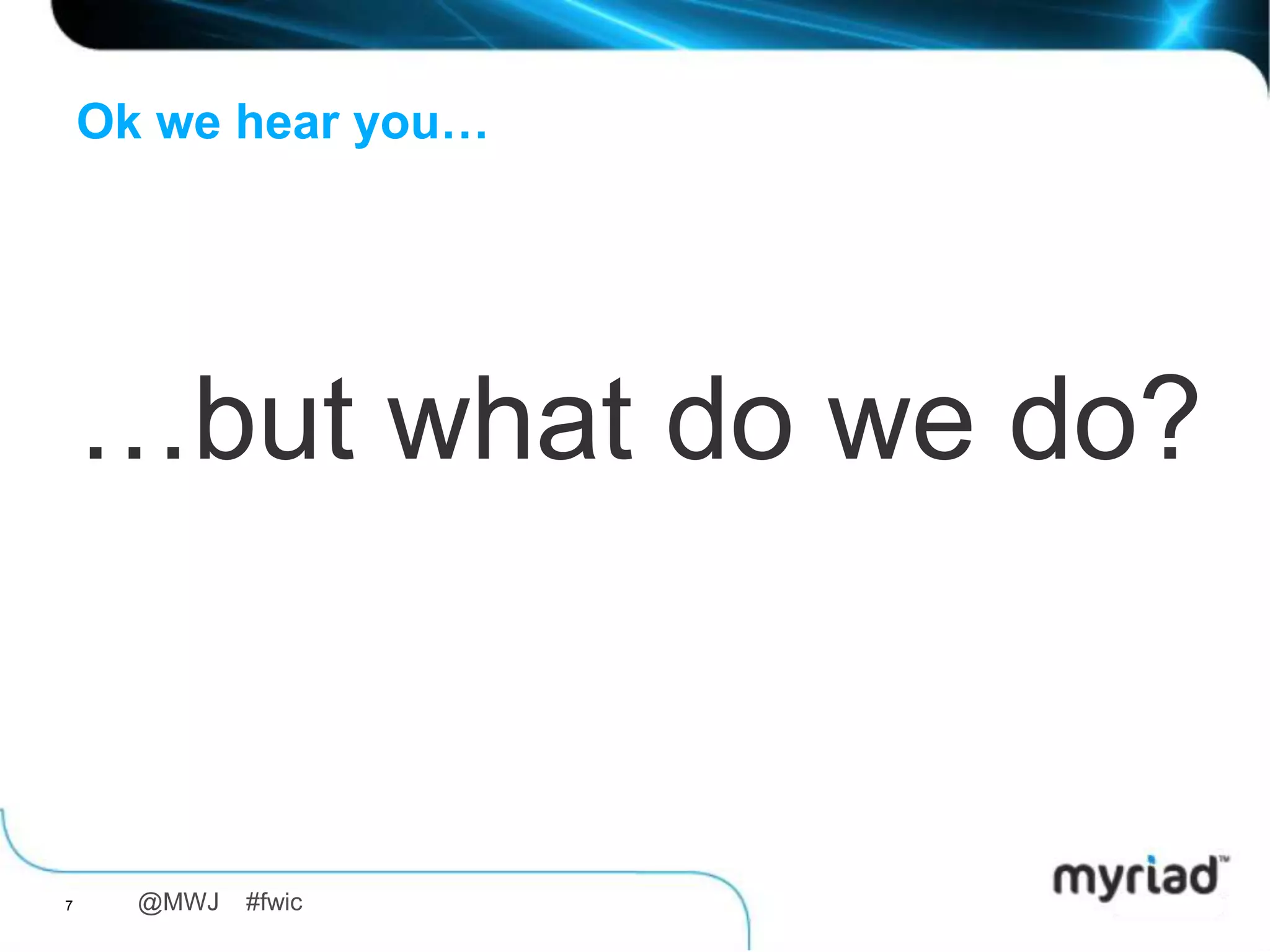 Ok we hear you…

…but what do we do?

7 @MWJ #fwic

myriad™